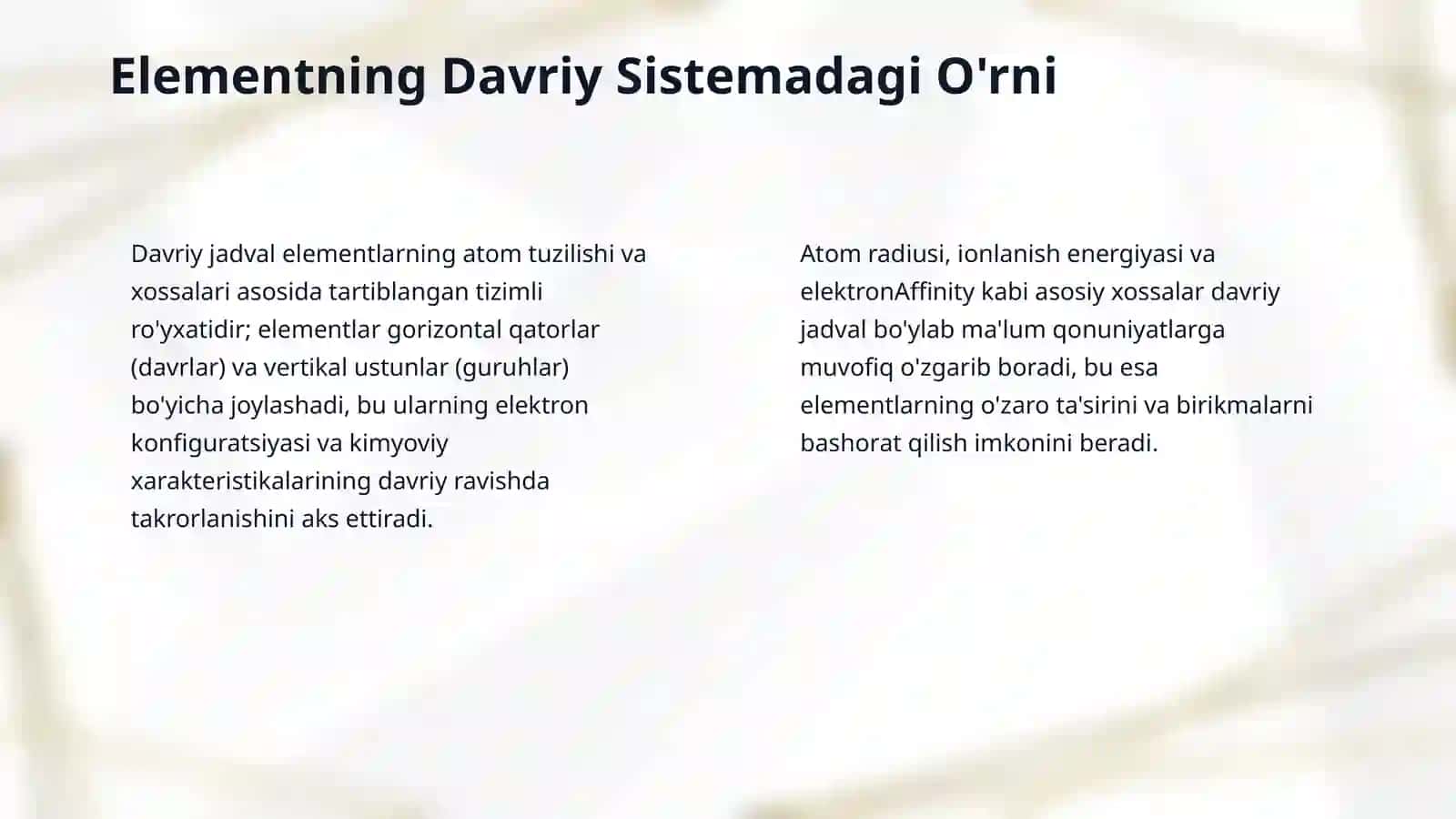 Elementning Davriy Sistemadagi O'rni

Davriy jadval elementlarning atom tuzilishi va xossalari asosida tartiblangan tizimli ro'yxatidir; elementlar gorizontal qatorlar (davrlar) va vertikal ustunlar (guruhlar) bo'yicha joylashadi, bu ularning elektron konfiguratsiyasi va kimyoviy xarakteristikalarining davriy ravishda takrorlanishini aks ettiradi.

Atom radiusi, ionlanish energiyasi va elektronAffinity kabi asosiy xossalar davriy jadval bo'ylab ma'lum qonuniyatlarga muvofiq o'zgarib boradi, bu esa elementlarning o'zaro ta'sirini va birikmalarni bashorat qilish imkonini beradi.